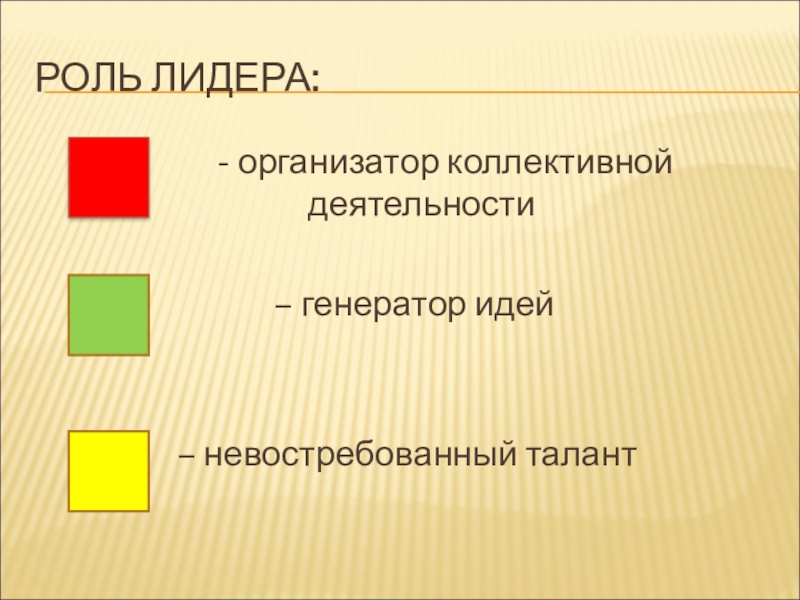 РОЛЬ ЛИДЕРА:

- организатор коллективной деятельности

– генератор идей

– невостребованный талант